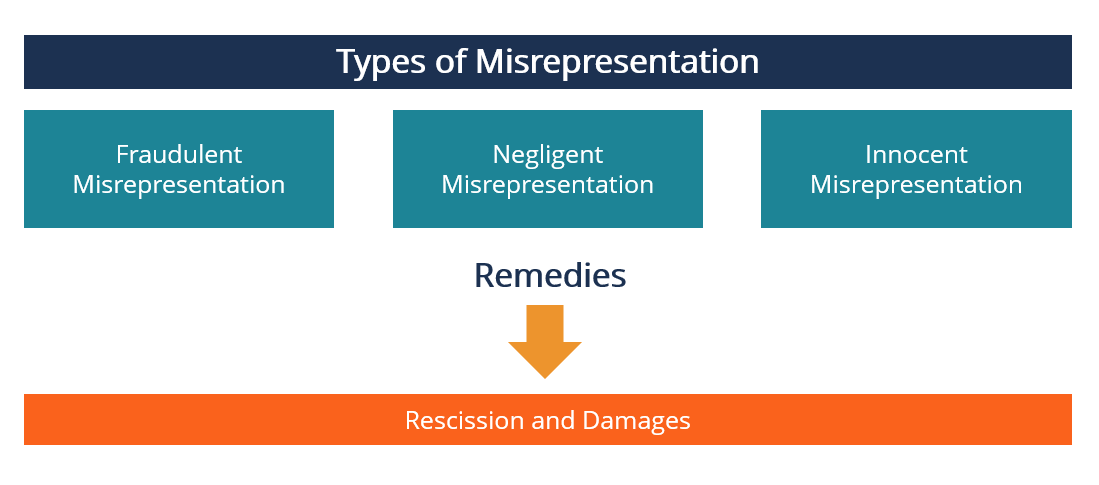 Types of Misrepresentation

Fraudulent Misrepresentation

Negligent Misrepresentation

Innocent Misrepresentation

Remedies

Rescission and Damages